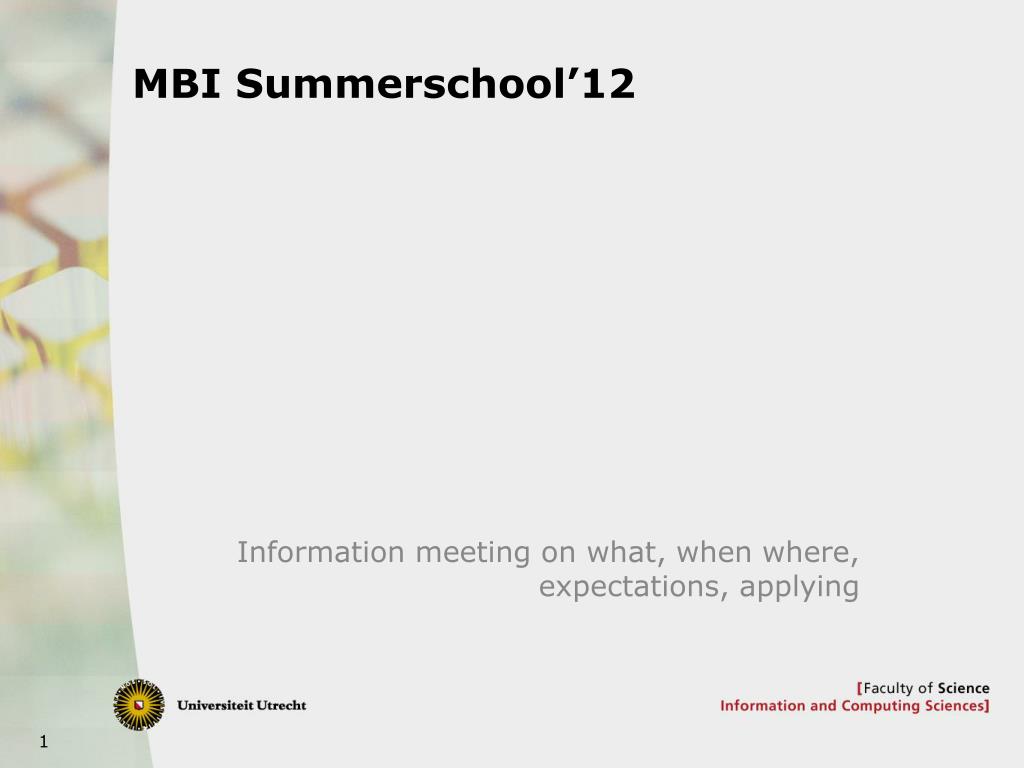 MBI Summerschool’12

Information meeting on what, when where, expectations, applying

Universiteit Utrecht

[Faculty of Science
Information and Computing Sciences]

1